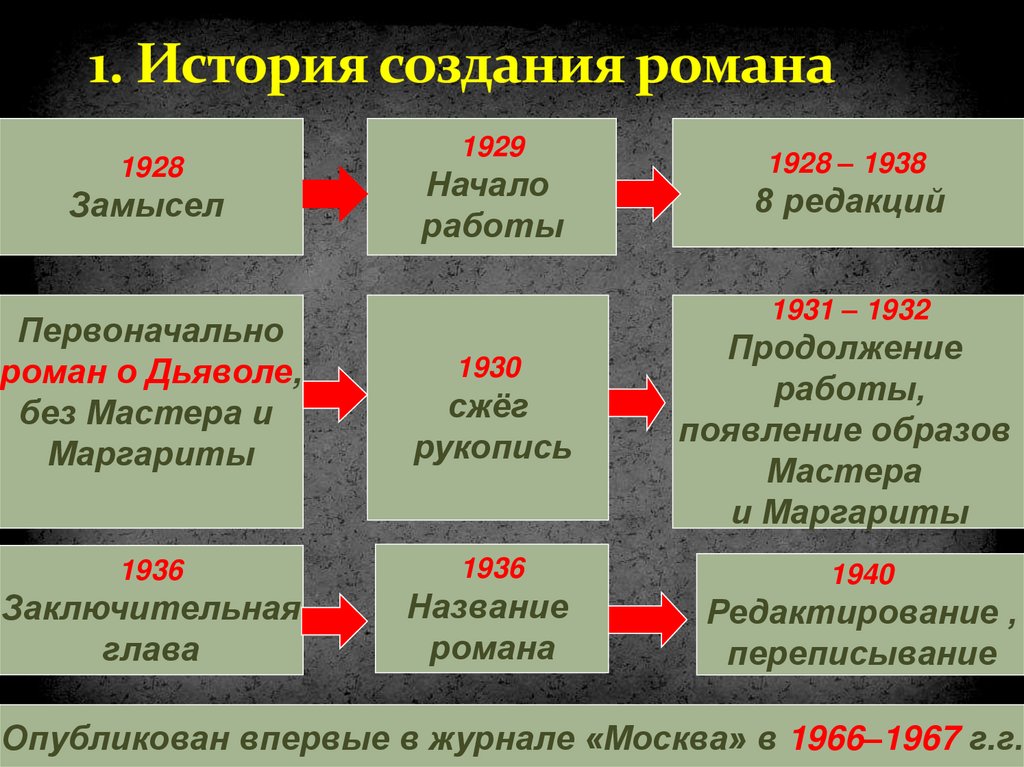 1. История создания романа

1928
Замысел

1929
Начало работы

1928 – 1938
8 редакций

Первоначально роман о Дьяволе, без Мастера и Маргариты

1930
сжёг рукопись

1931 – 1932
Продолжение работы, появление образов Мастера и Маргариты

1936
Заключительная глава

1936
Название романа

1940
Редактирование , переписывание

Опубликован впервые в журнале «Москва» в 1966–1967 г.г.